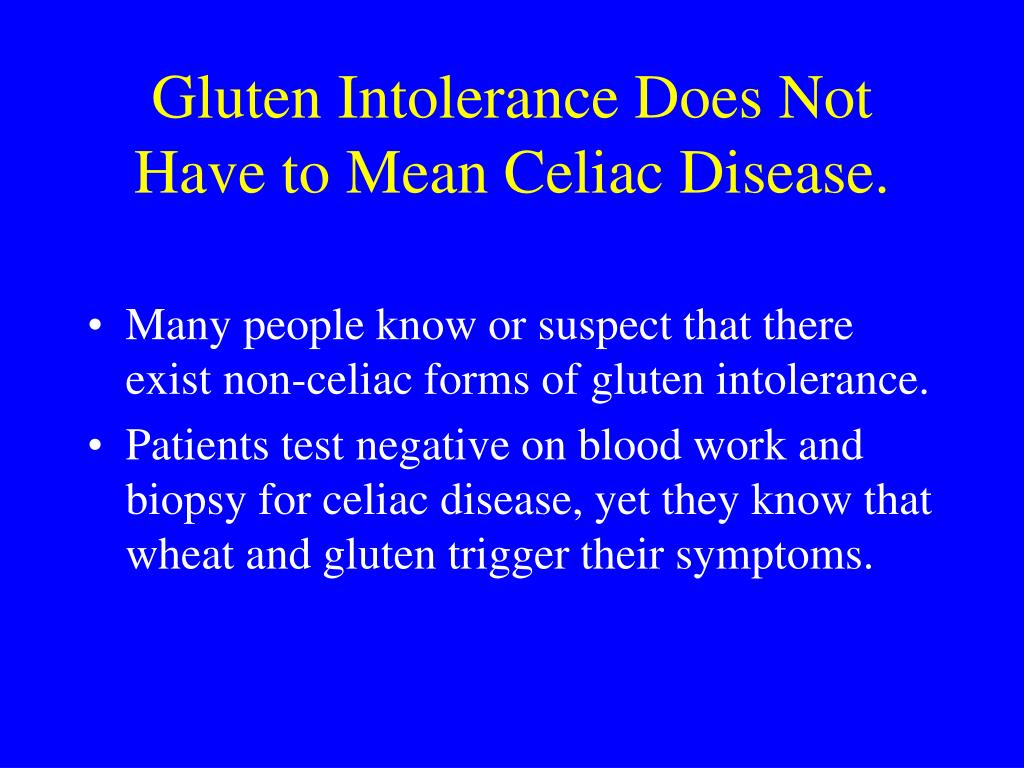 Gluten Intolerance Does Not Have to Mean Celiac Disease.

• Many people know or suspect that there exist non-celiac forms of gluten intolerance.
• Patients test negative on blood work and biopsy for celiac disease, yet they know that wheat and gluten trigger their symptoms.